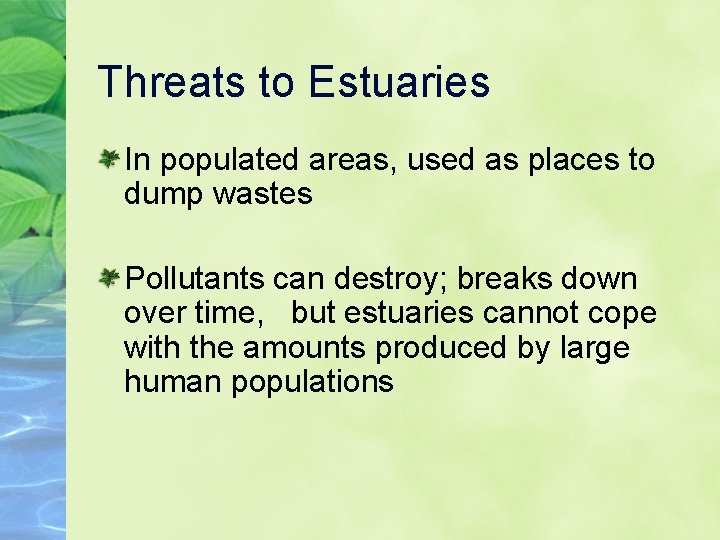 Threats to Estuaries

In populated areas, used as places to dump wastes

Pollutants can destroy; breaks down over time,   but estuaries cannot cope with the amounts produced by large human populations